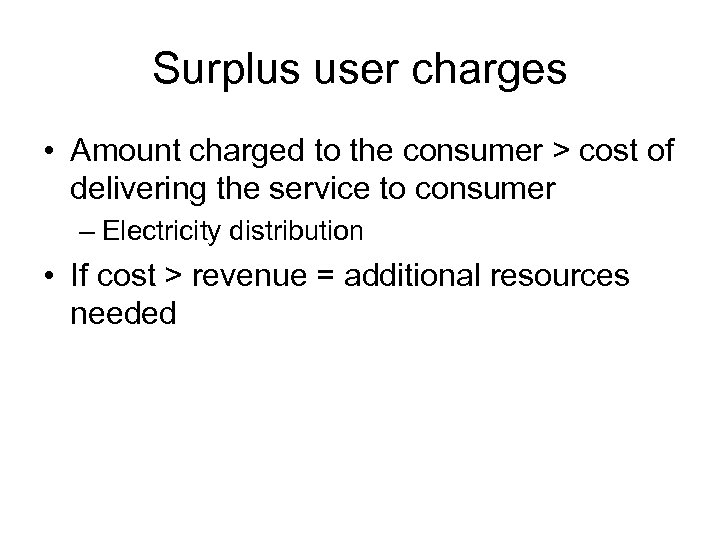 Surplus user charges

• Amount charged to the consumer > cost of delivering the service to consumer

– Electricity distribution

• If cost > revenue = additional resources needed